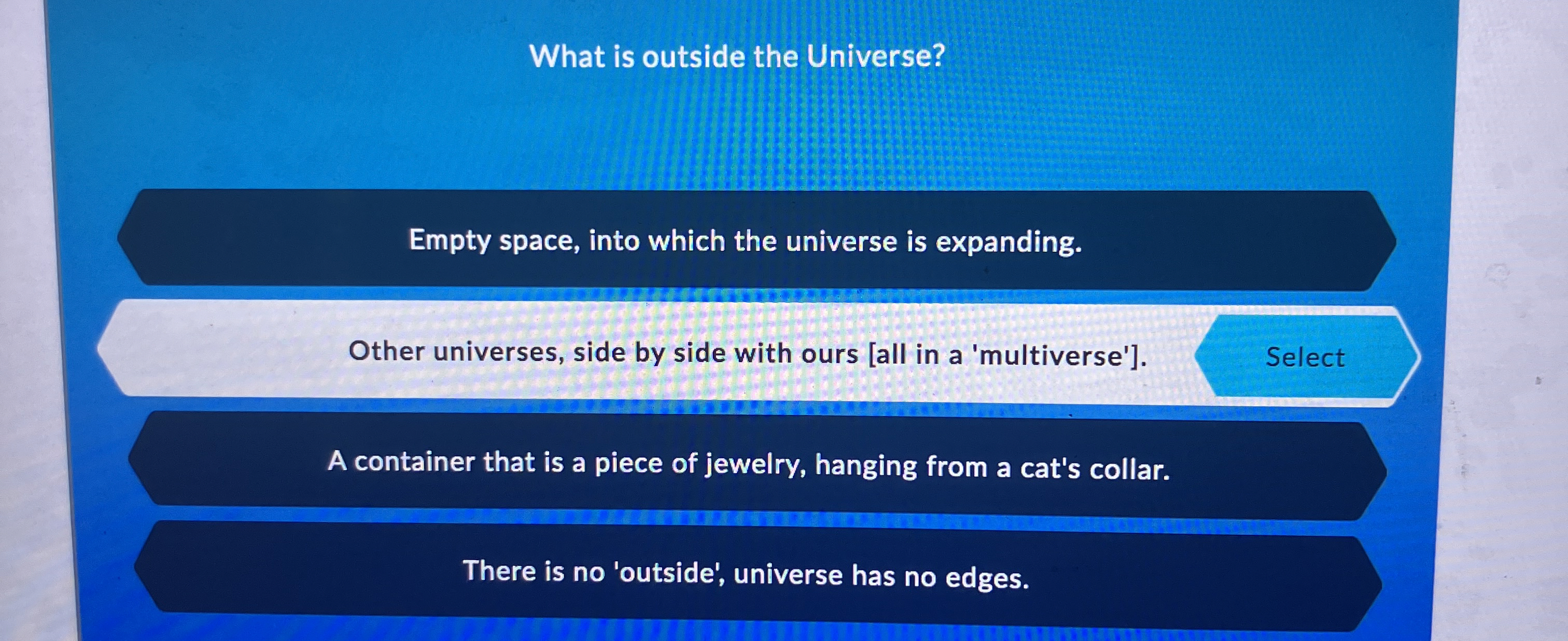 What is outside the Universe?

Empty space, into which the universe is expanding.

Other universes, side by side with ours [all in a 'multiverse'].

Select

A container that is a piece of jewelry, hanging from a cat's collar.

There is no 'outside', universe has no edges.